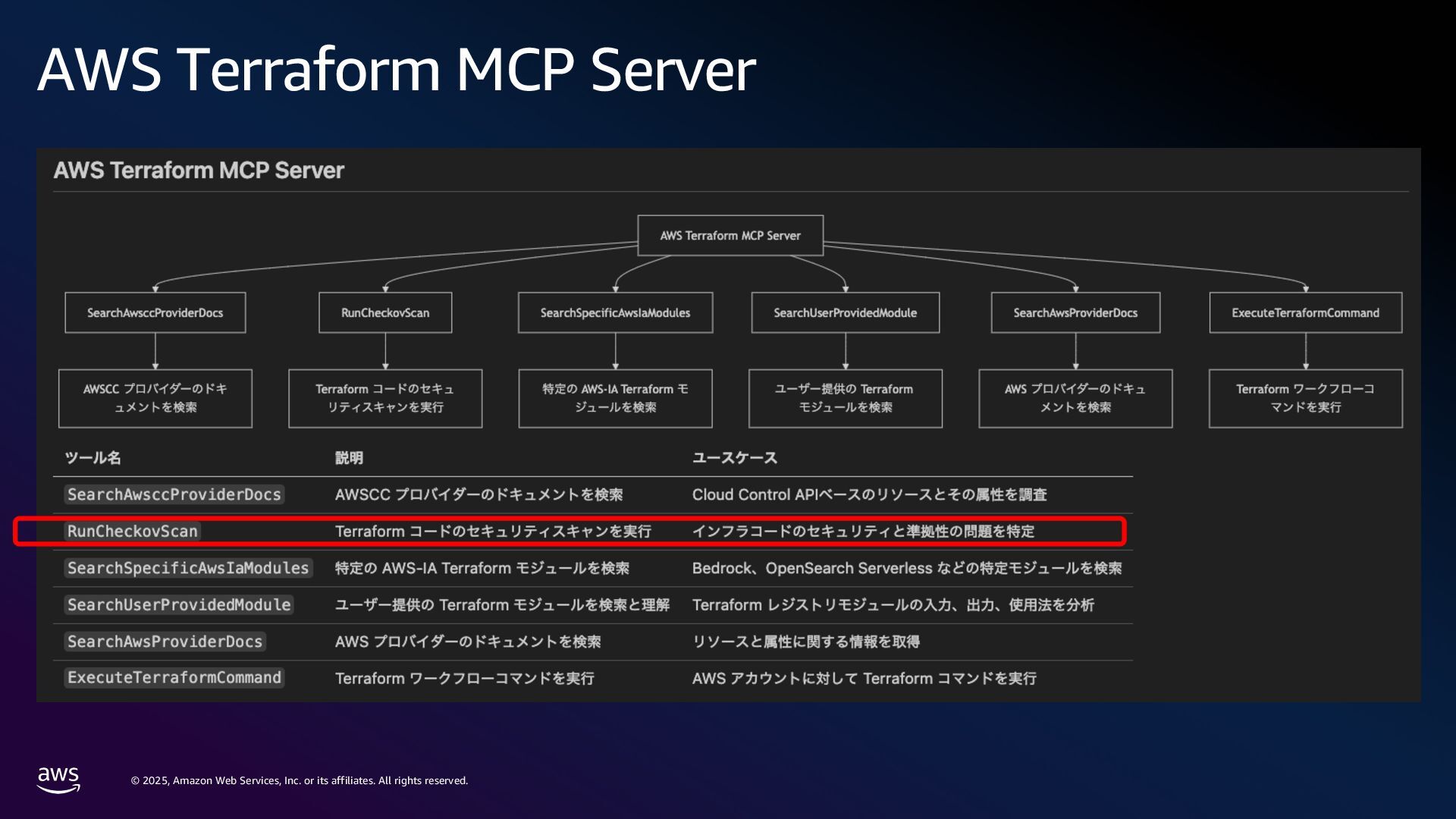 AWS Terraform MCP Server

AWS Terraform MCP Server

AWS Terraform MCP Server

SearchAwsccProviderDocs

RunCheckovScan

SearchSpecificAwsIaModules

SearchUserProvidedModule

SearchAwsProviderDocs

ExecuteTerraformCommand

AWSCC プロバイダーのドキュメントを検索

Terraform コードのセキュリティスキャンを実行

特定の AWS-IA Terraform モジュールを検索

ユーザー提供の Terraform モジュールを検索

AWS プロバイダーのドキュメントを検索

Terraform ワークフローコマンドを実行

| ツール名 | 説明 | ユースケース |
|---|---|---|
| SearchAwsccProviderDocs | AWSCC プロバイダーのドキュメントを検索 | Cloud Control APIベースのリソースとその属性を調査 |
| RunCheckovScan | Terraform コードのセキュリティスキャンを実行 | インフラコードのセキュリティと準拠性の問題を特定 |
| SearchSpecificAwsIaModules | 特定の AWS-IA Terraform モジュールを検索 | Bedrock、OpenSearch Serverless などの特定モジュールを検索 |
| SearchUserProvidedModule | ユーザー提供の Terraform モジュールを検索と理解 | Terraform レジストリモジュールの入力、出力、使用法を分析 |
| SearchAwsProviderDocs | AWS プロバイダーのドキュメントを検索 | リソースと属性に関する情報を取得 |
| ExecuteTerraformCommand | Terraform ワークフローコマンドを実行 | AWS アカウントに対して Terraform コマンドを実行 |

aws

© 2025, Amazon Web Services, Inc. or its affiliates. All rights reserved.